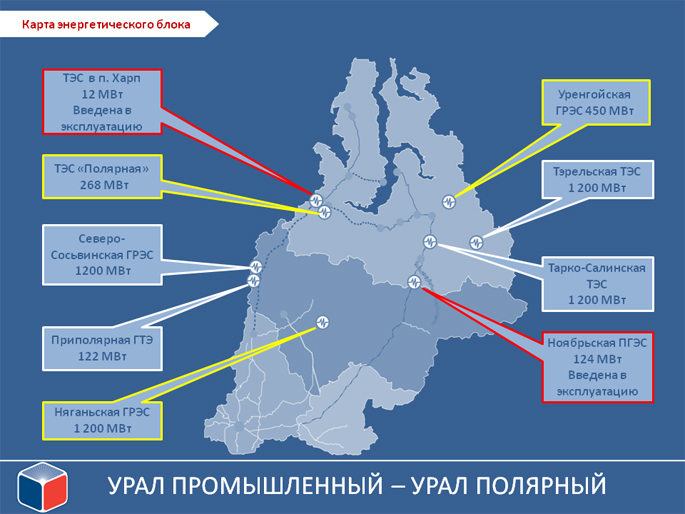 Карта энергетического блока

ТЭС в п. Харп
12 МВт
Введена в эксплуатацию

ТЭС «Полярная»
268 МВт

Северо-Сосьвинская ГРЭС
1200 МВт

Приполярная ГТЭ
122 МВт

Няганьская ГРЭС
1 200 МВт

Уренгойская ГРЭС 450 МВт

Тэрельская ТЭС
1 200 МВт

Тарко-Салинская ТЭС
1 200 МВт

Ноябрьская ПГЭС
124 МВт
Введена в эксплуатацию

УРАЛ ПРОМЫШЛЕННЫЙ – УРАЛ ПОЛЯРНЫЙ